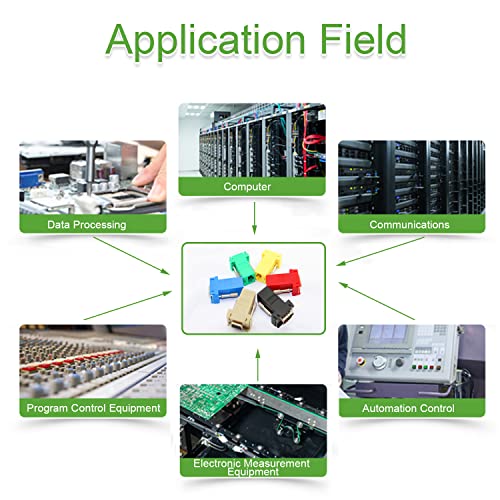 Application Field

Computer

Data Processing

Communications

Program Control Equipment

Automation Control

Electronic Measurement Equipment